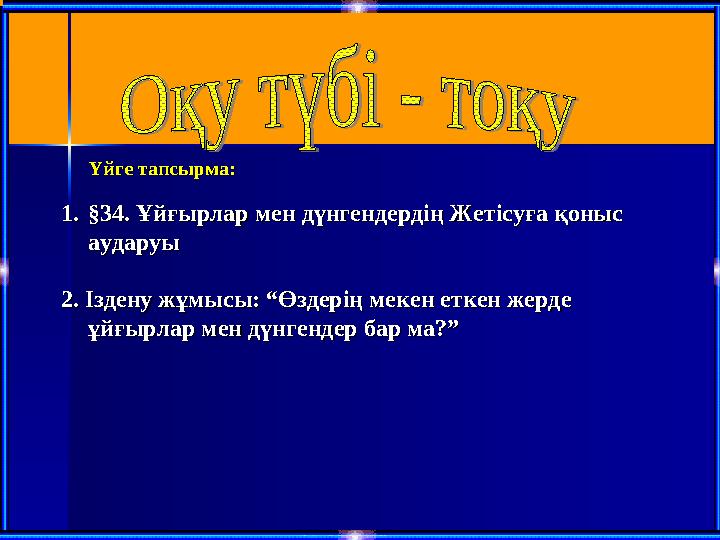 Оқу түбі - тоқу

Үйге тапсырма:

1. §34. Ұйғырлар мен дүнгендердің Жетісуға қоныс аударуы

2. Іздену жұмысы: “Өздерің мекен еткен жерде ұйғырлар мен дүнгендер бар ма?”